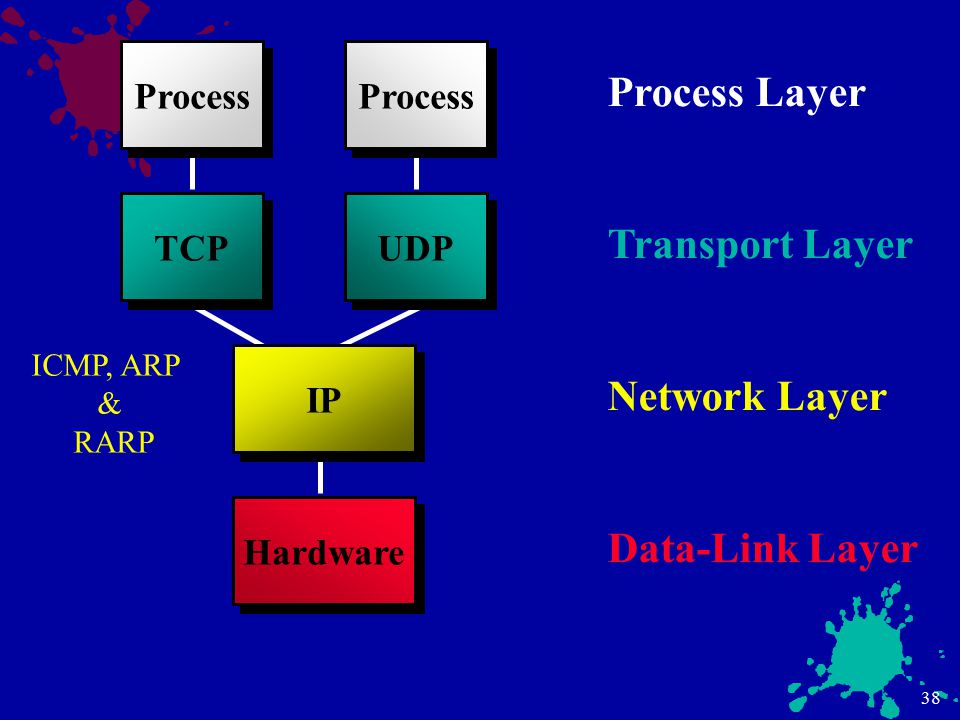 Process

Process

Process Layer

TCP

UDP

Transport Layer

ICMP, ARP
&
RARP

IP

Network Layer

Hardware

Data-Link Layer

38